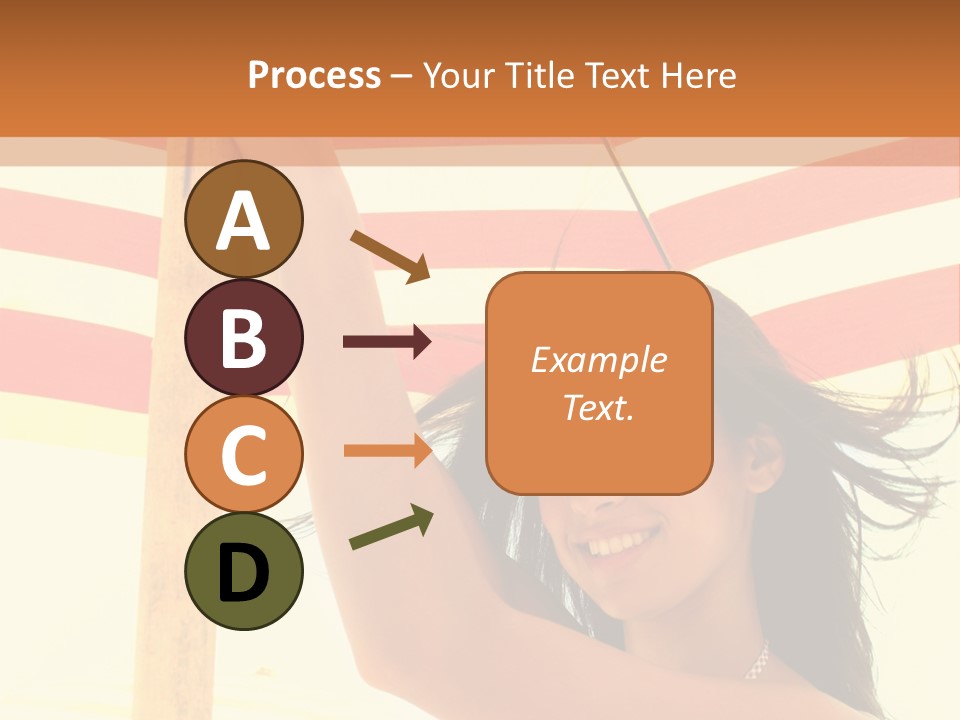 Process – Your Title Text Here

A

B

C

D

Example Text.